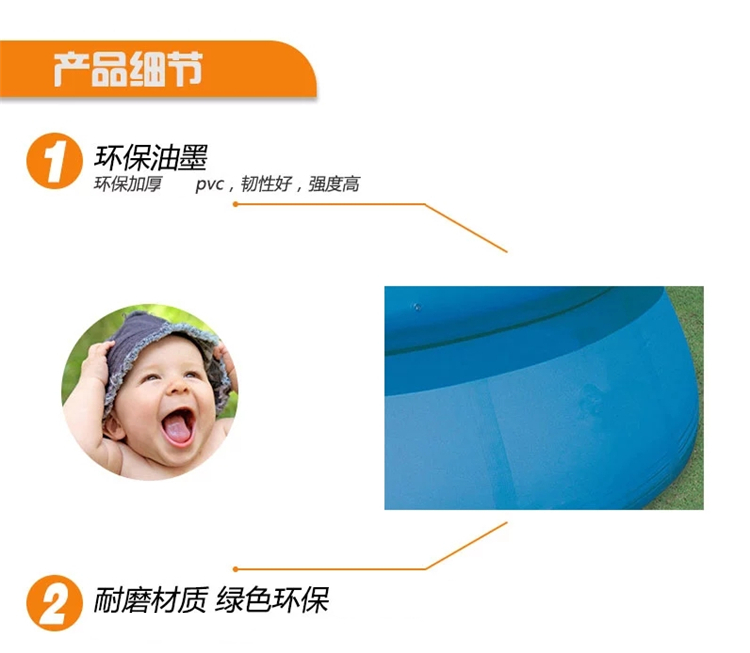 产品细节

1 环保油墨
环保加厚 pvc，韧性好，强度高

2 耐磨材质 绿色环保